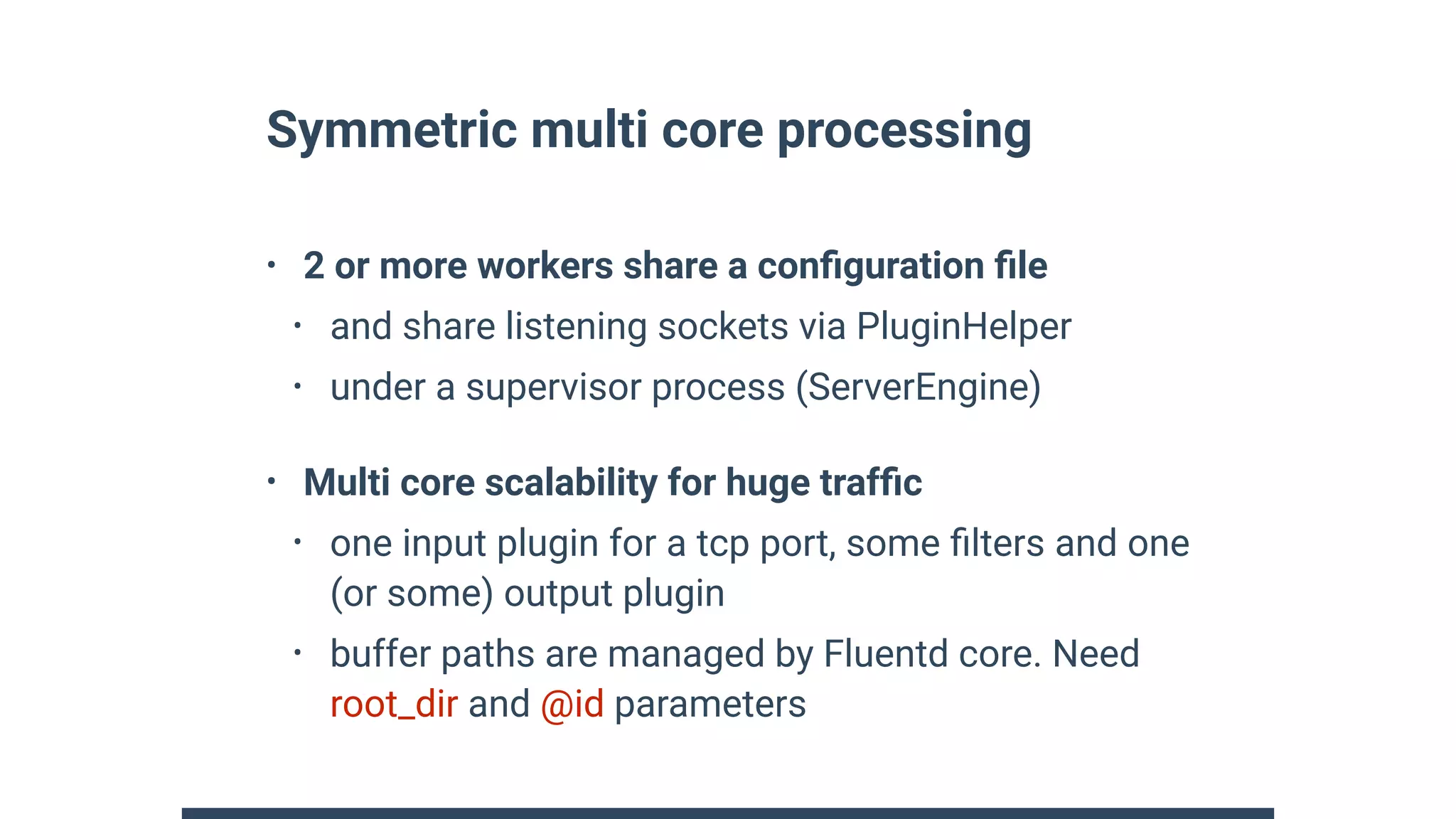 Symmetric multi core processing

• 2 or more workers share a configuration file
  • and share listening sockets via PluginHelper
  • under a supervisor process (ServerEngine)

• Multi core scalability for huge traffic
  • one input plugin for a tcp port, some filters and one (or some) output plugin
  • buffer paths are managed by Fluentd core. Need root_dir and @id parameters